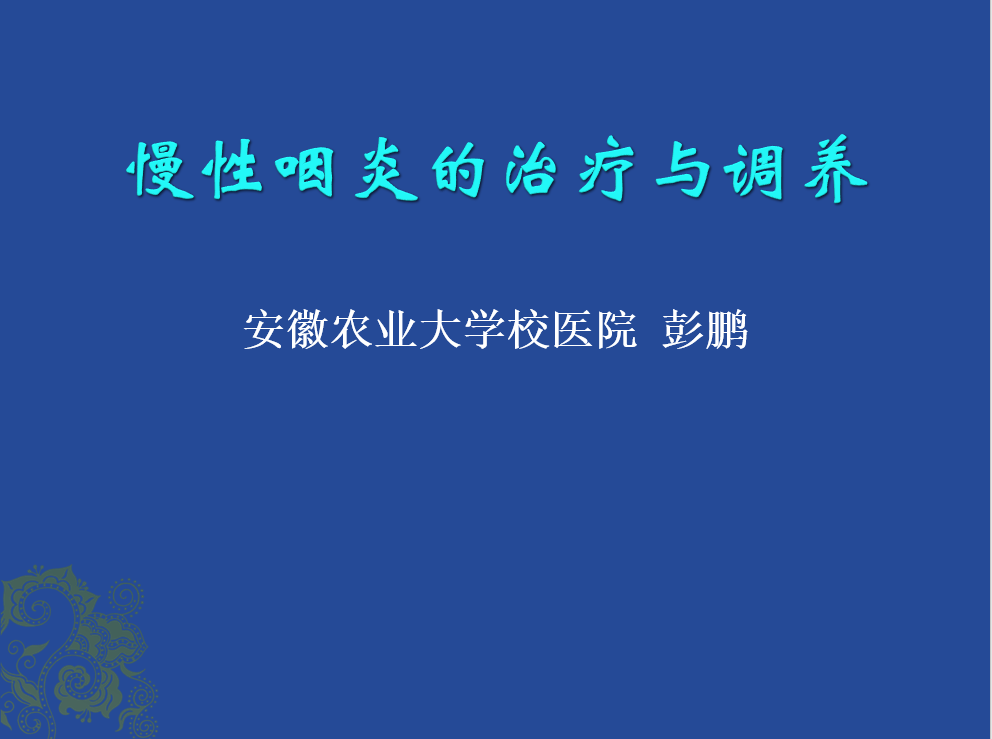 慢性咽炎的治疗与调养

安徽农业大学校医院 彭鹏